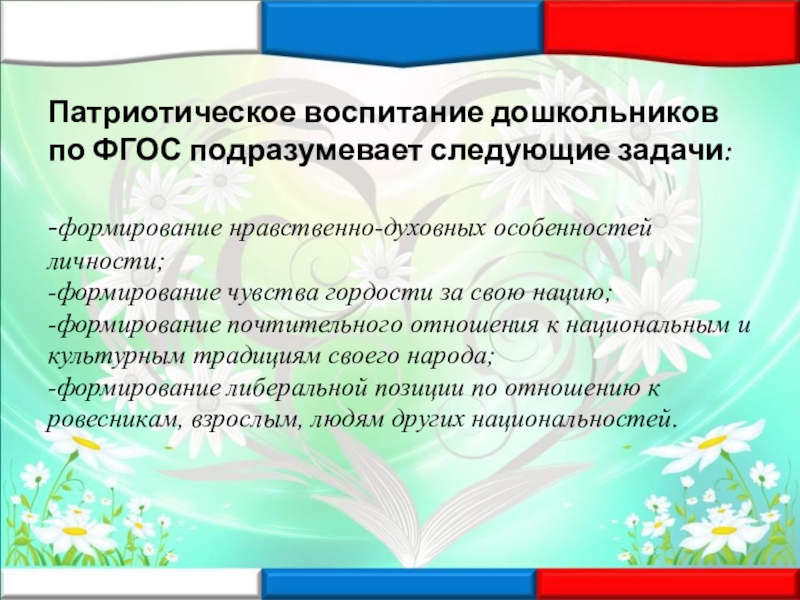 Патриотическое воспитание дошкольников по ФГОС подразумевает следующие задачи:

-формирование нравственно-духовных особенностей личности;
-формирование чувства гордости за свою нацию;
-формирование почтительного отношения к национальным и культурным традициям своего народа;
-формирование либеральной позиции по отношению к ровесникам, взрослым, людям других национальностей.